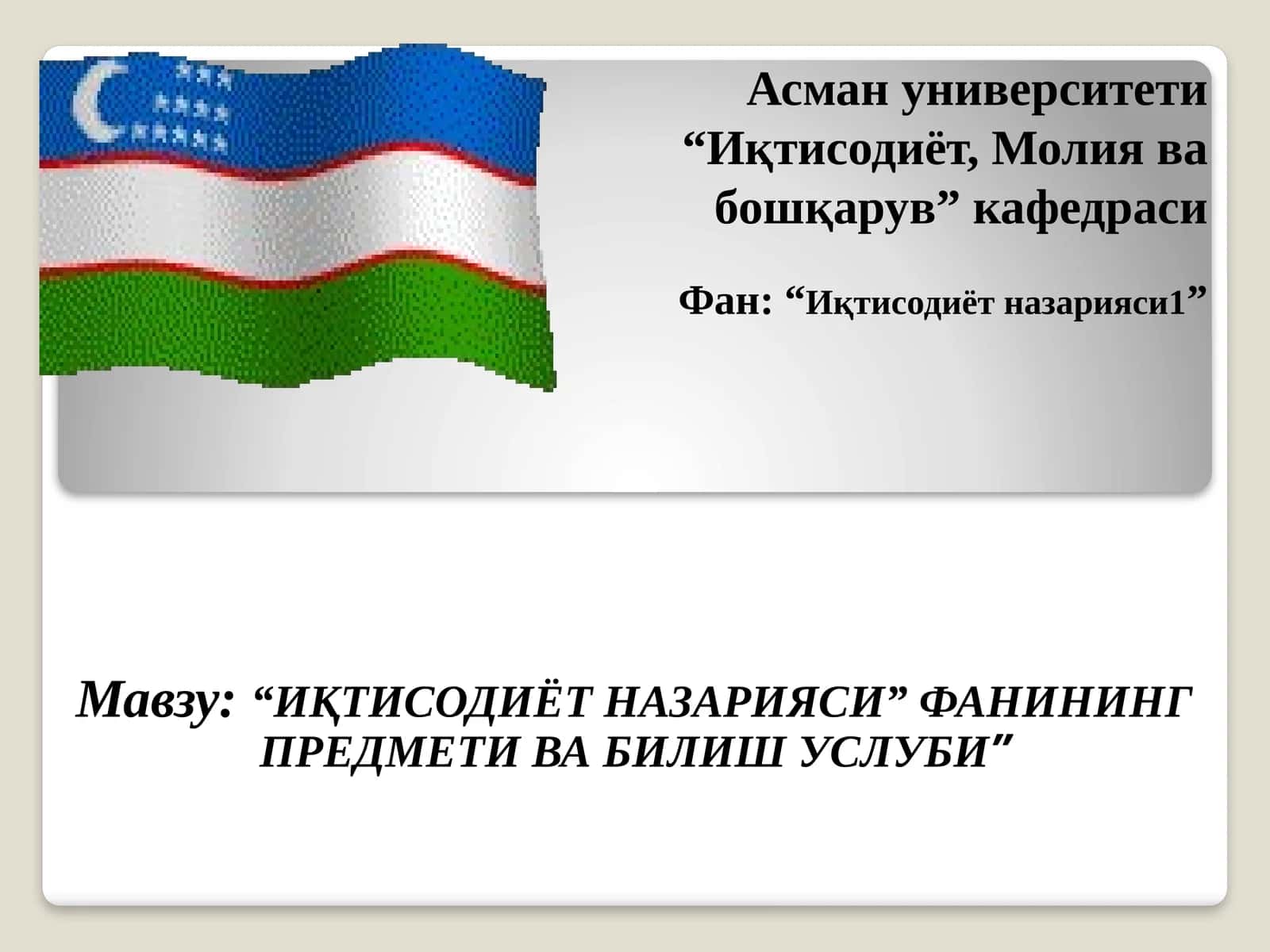 Асман университети "Иқтисодиёт, Молия ва бошқарув" кафедраси

Фан: "Иқтисодиёт назарияси1"

Мавзу: "ИҚТИСОДИЁТ НАЗАРИЯСИ" ФАНИНИНГ ПРЕДМЕТИ ВА БИЛИШ УСЛУБИ"